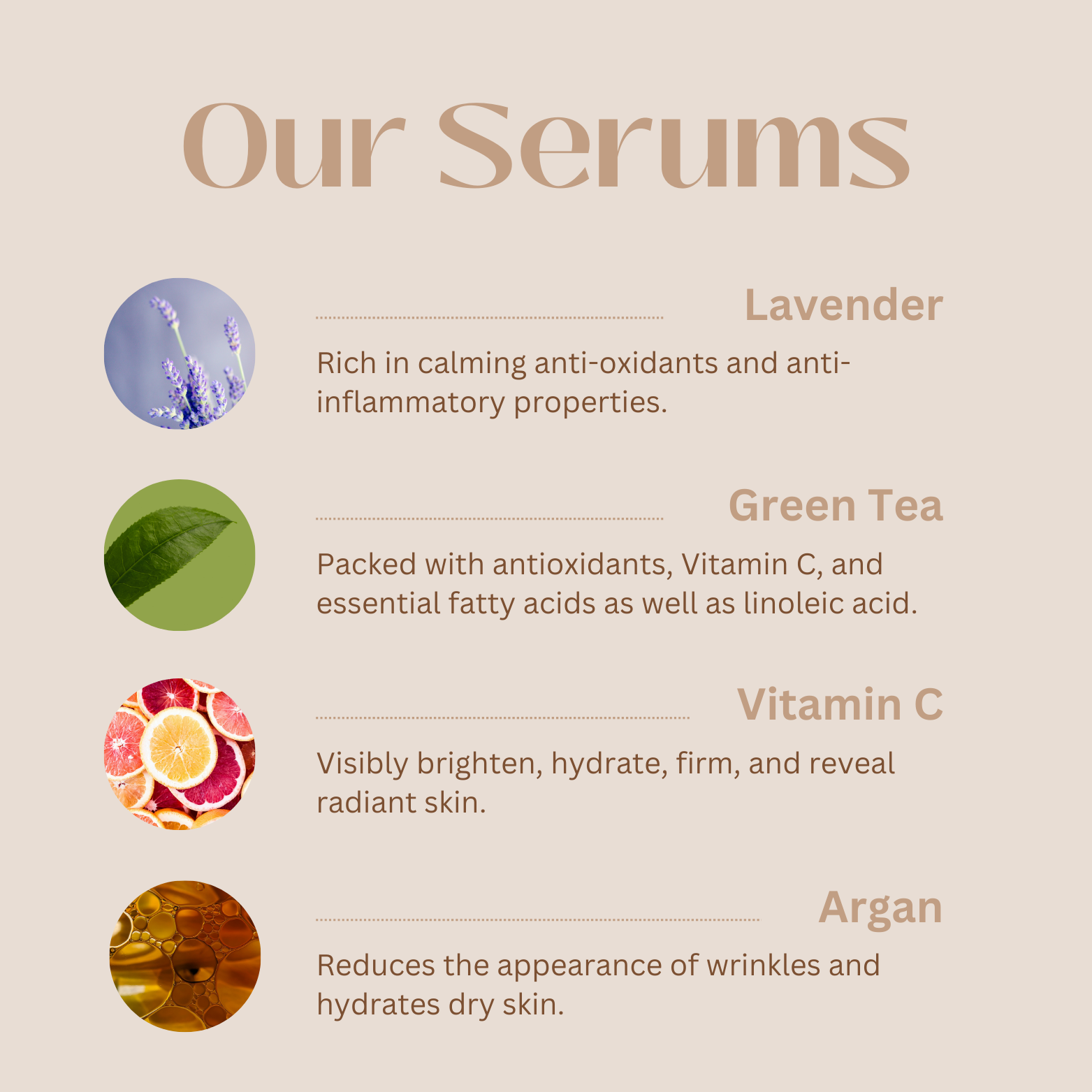 Our Serums

Lavender

Rich in calming anti-oxidants and anti-inflammatory properties.

Green Tea

Packed with antioxidants, Vitamin C, and essential fatty acids as well as linoleic acid.

Vitamin C

Visibly brighten, hydrate, firm, and reveal radiant skin.

Argan

Reduces the appearance of wrinkles and hydrates dry skin.